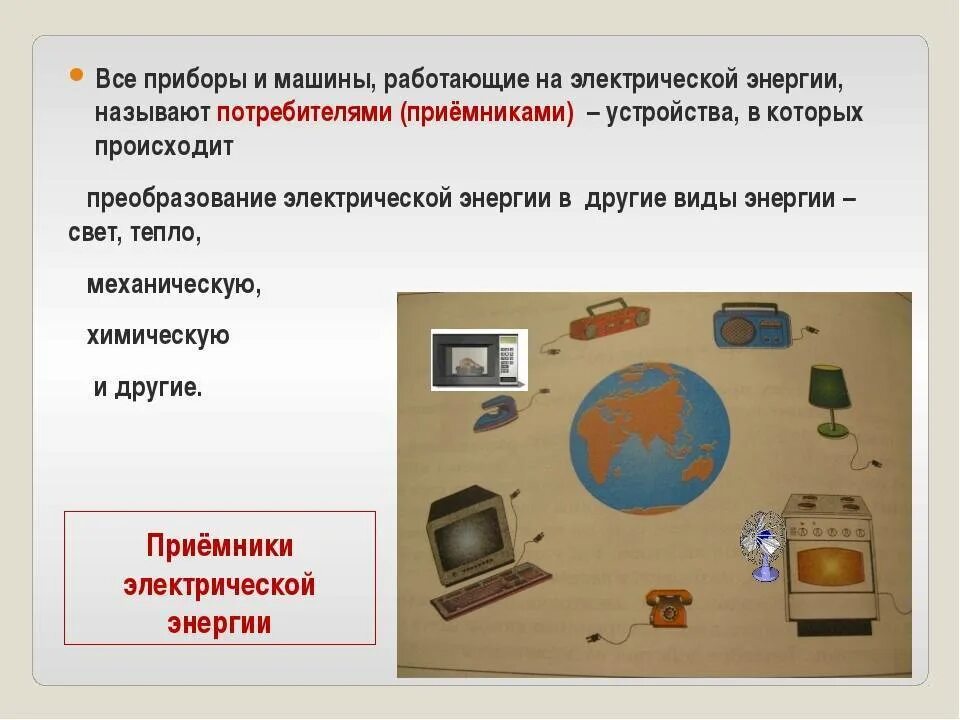 Все приборы и машины, работающие на электрической энергии, называют потребителями (приёмниками) – устройства, в которых происходит

преобразование электрической энергии в другие виды энергии – свет, тепло,

механическую,

химическую

и другие.

Приёмники электрической энергии